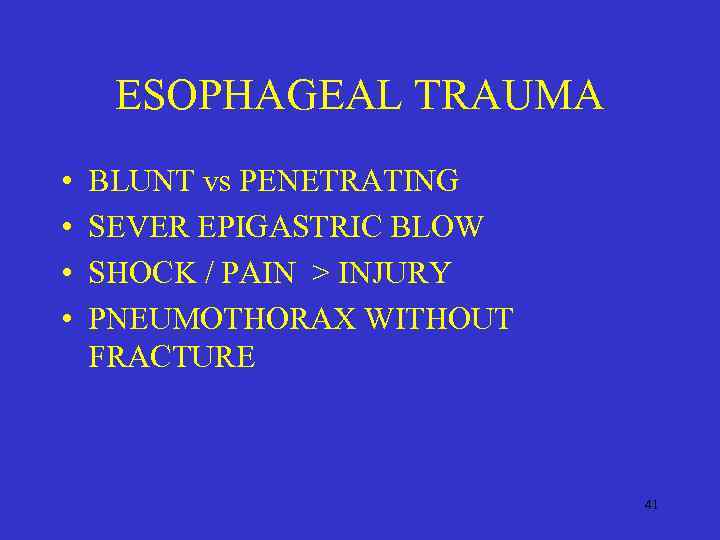 ESOPHAGEAL TRAUMA

• BLUNT vs PENETRATING
• SEVER EPIGASTRIC BLOW
• SHOCK / PAIN > INJURY
• PNEUMOTHORAX WITHOUT FRACTURE

41